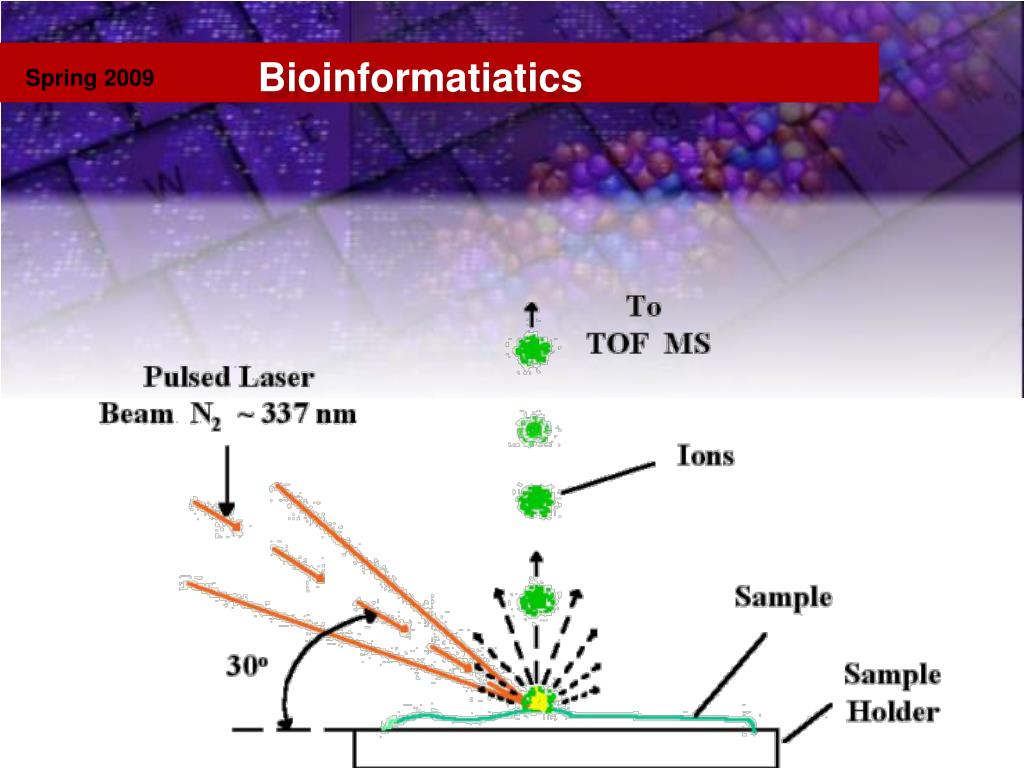 Spring 2009

Bioinformatiatics

To TOF MS

Pulsed Laser Beam $N_2$ ~ 337 nm

Ions

Sample

$30^o$

Sample Holder